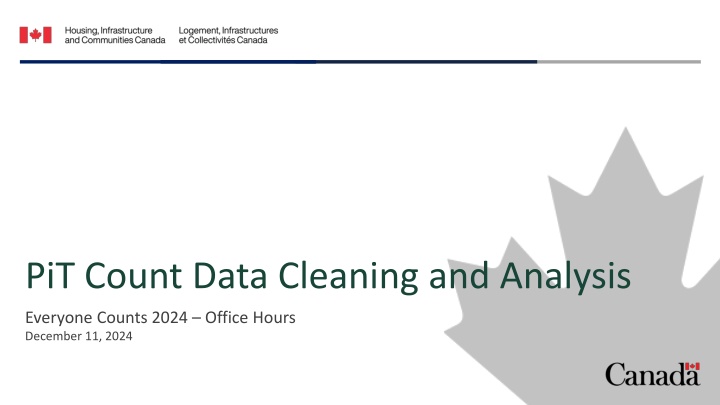 Housing, Infrastructure and Communities Canada

Logement, Infrastructures et Collectivités Canada

PiT Count Data Cleaning and Analysis

Everyone Counts 2024 – Office Hours

December 11, 2024

Canada